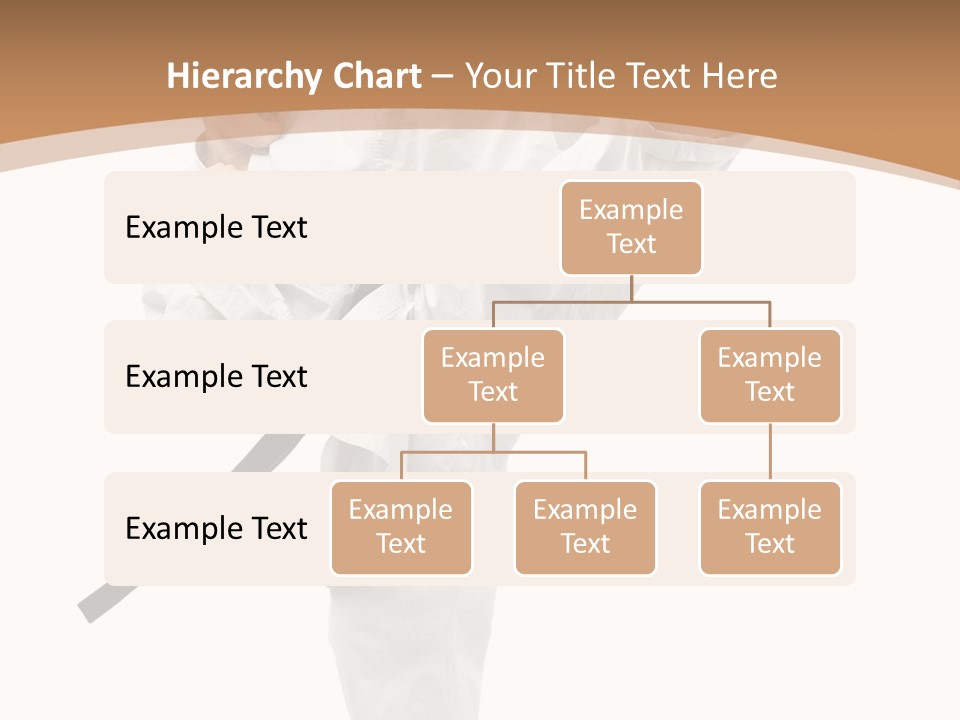 Hierarchy Chart – Your Title Text Here

Example Text

Example Text

Example Text

Example Text

Example Text

Example Text

Example Text

Example Text

Example Text